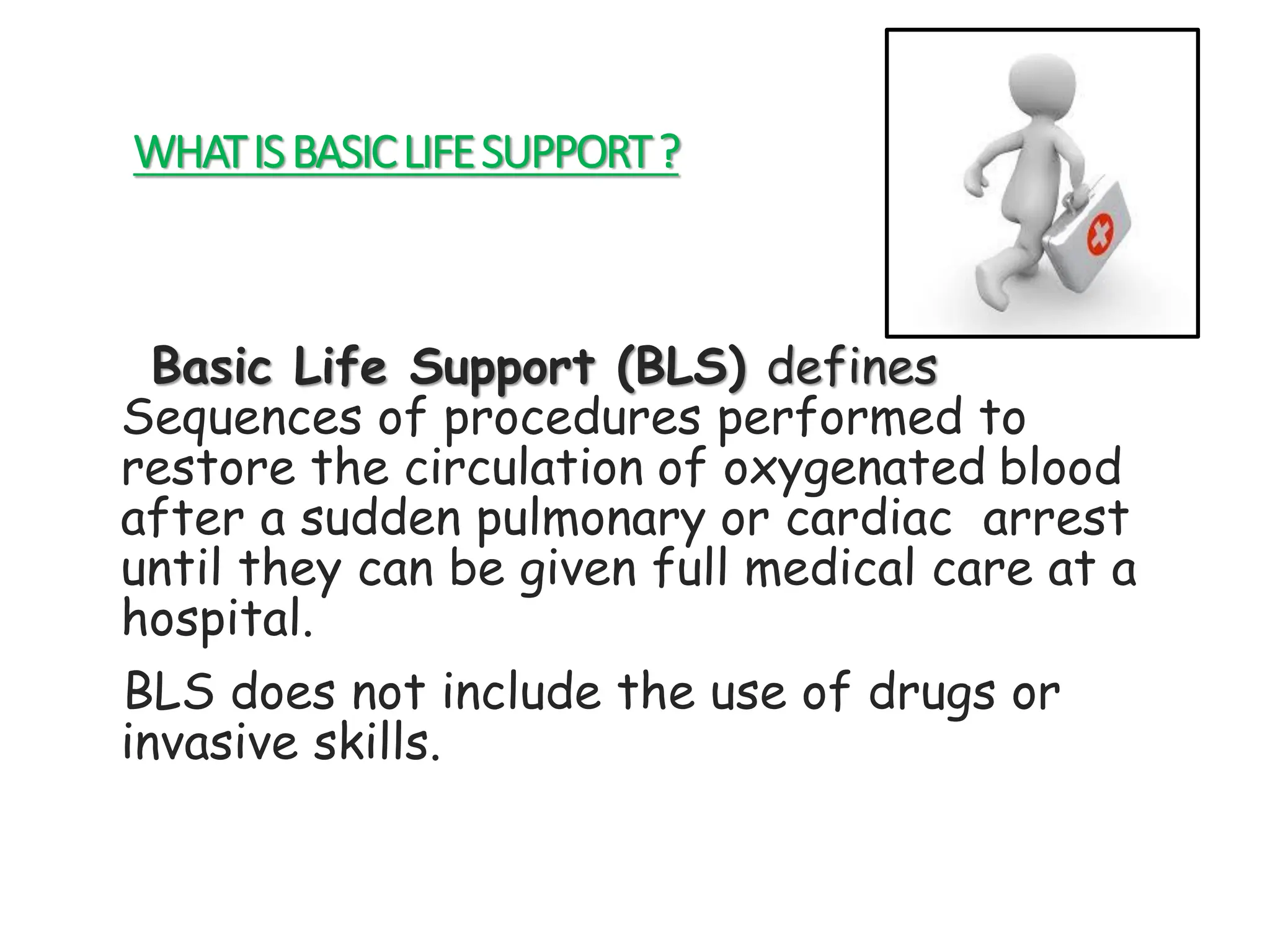 WHAT IS BASIC LIFE SUPPORT ?

Basic Life Support (BLS) defines Sequences of procedures performed to restore the circulation of oxygenated blood after a sudden pulmonary or cardiac arrest until they can be given full medical care at a hospital.

BLS does not include the use of drugs or invasive skills.